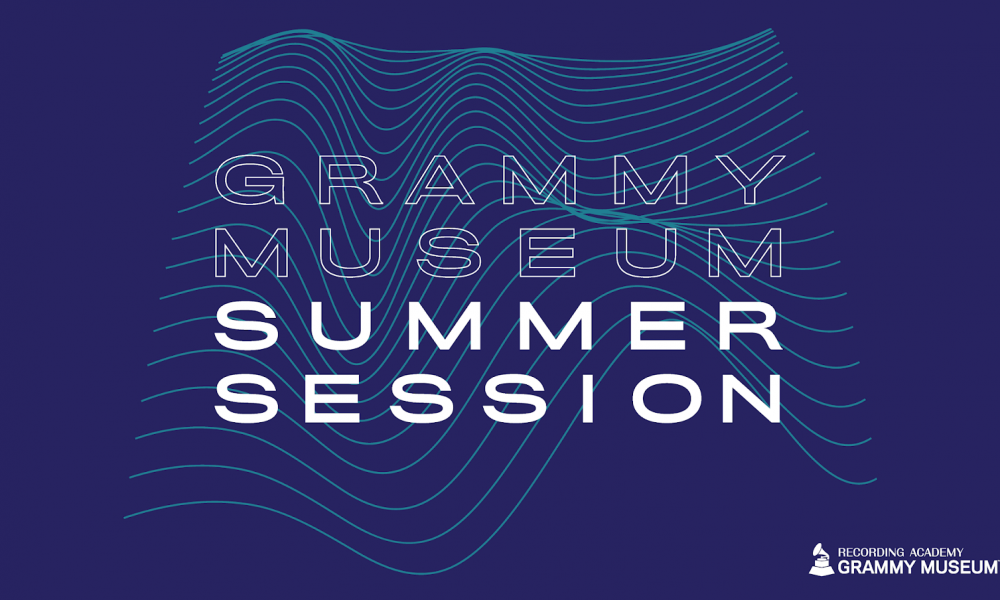 GRAMMY MUSEUM SUMMER SESSION

RECORDING ACADEMY
GRAMMY MUSEUM